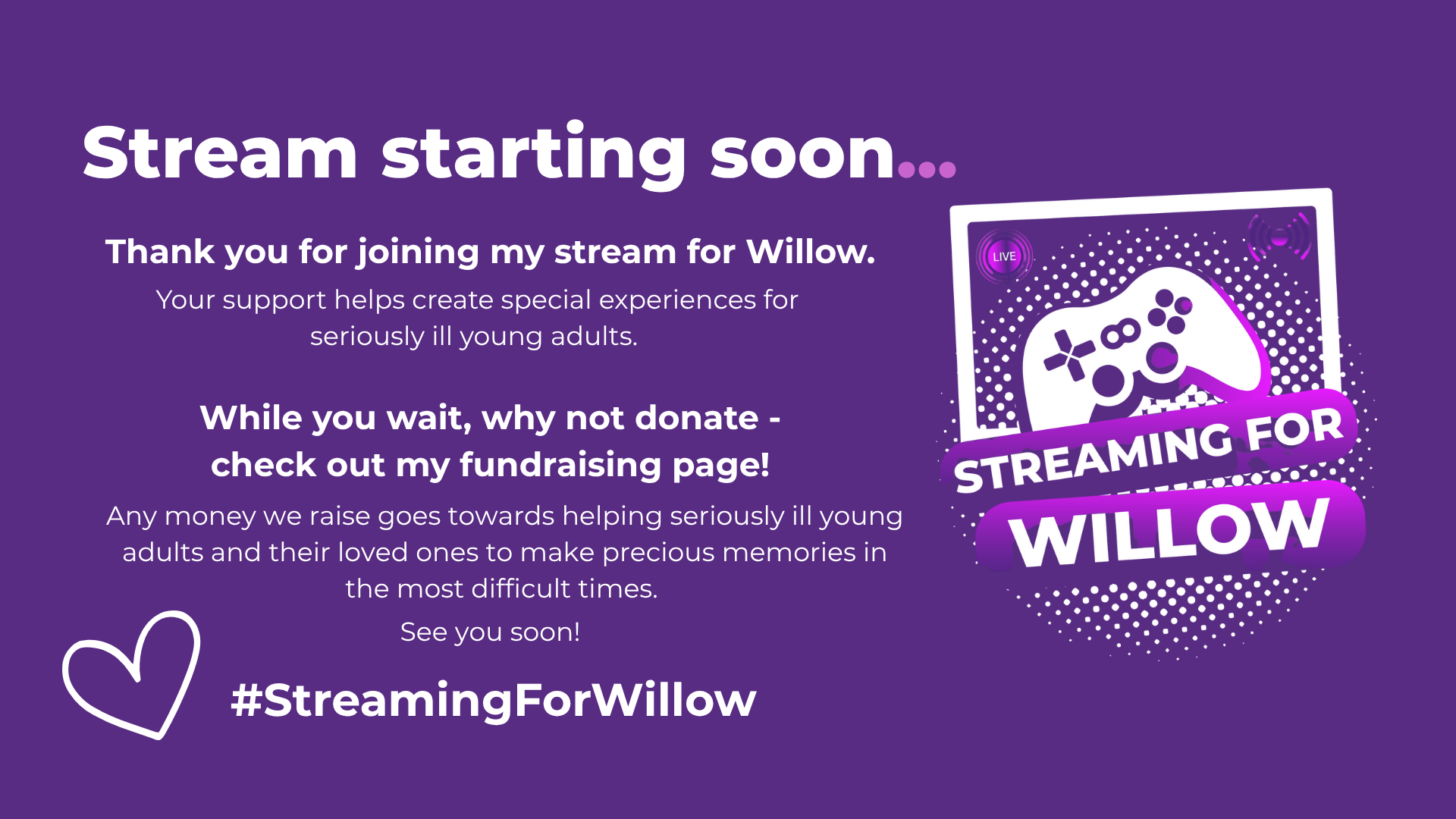 Stream starting soon...

Thank you for joining my stream for Willow.

Your support helps create special experiences for seriously ill young adults.

While you wait, why not donate - check out my fundraising page!

Any money we raise goes towards helping seriously ill young adults and their loved ones to make precious memories in the most difficult times.

See you soon!

#StreamingForWillow

LIVE

STREAMING FOR

WILLOW